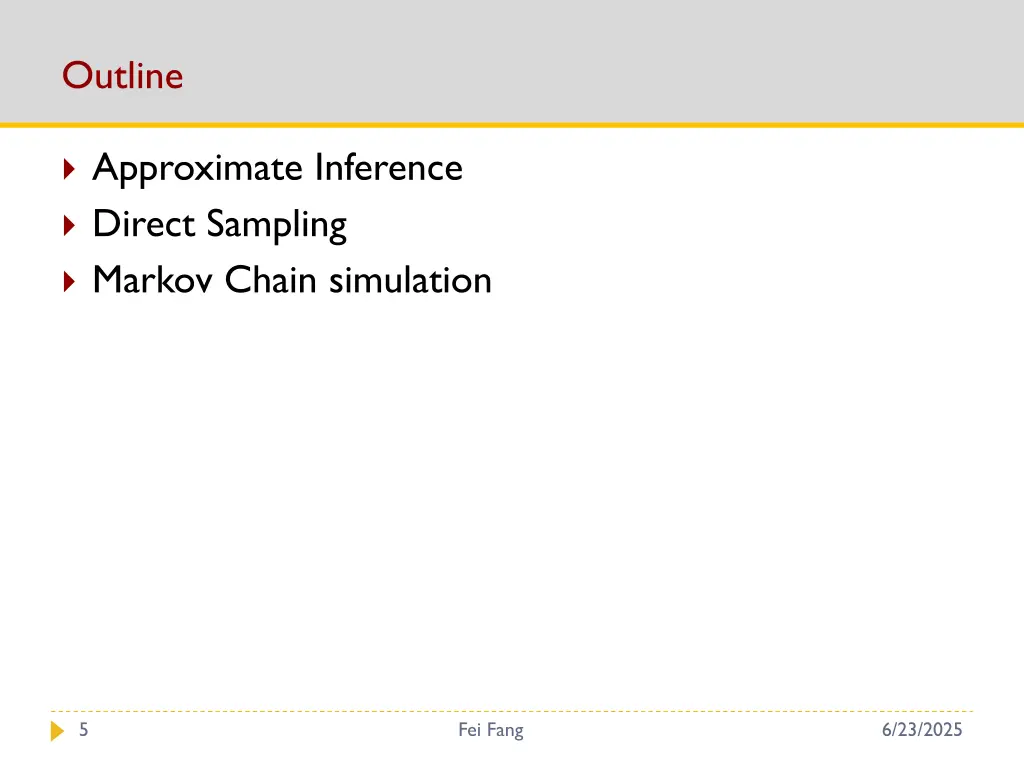 Outline

Approximate Inference
Direct Sampling
Markov Chain simulation

5

Fei Fang

6/23/2025